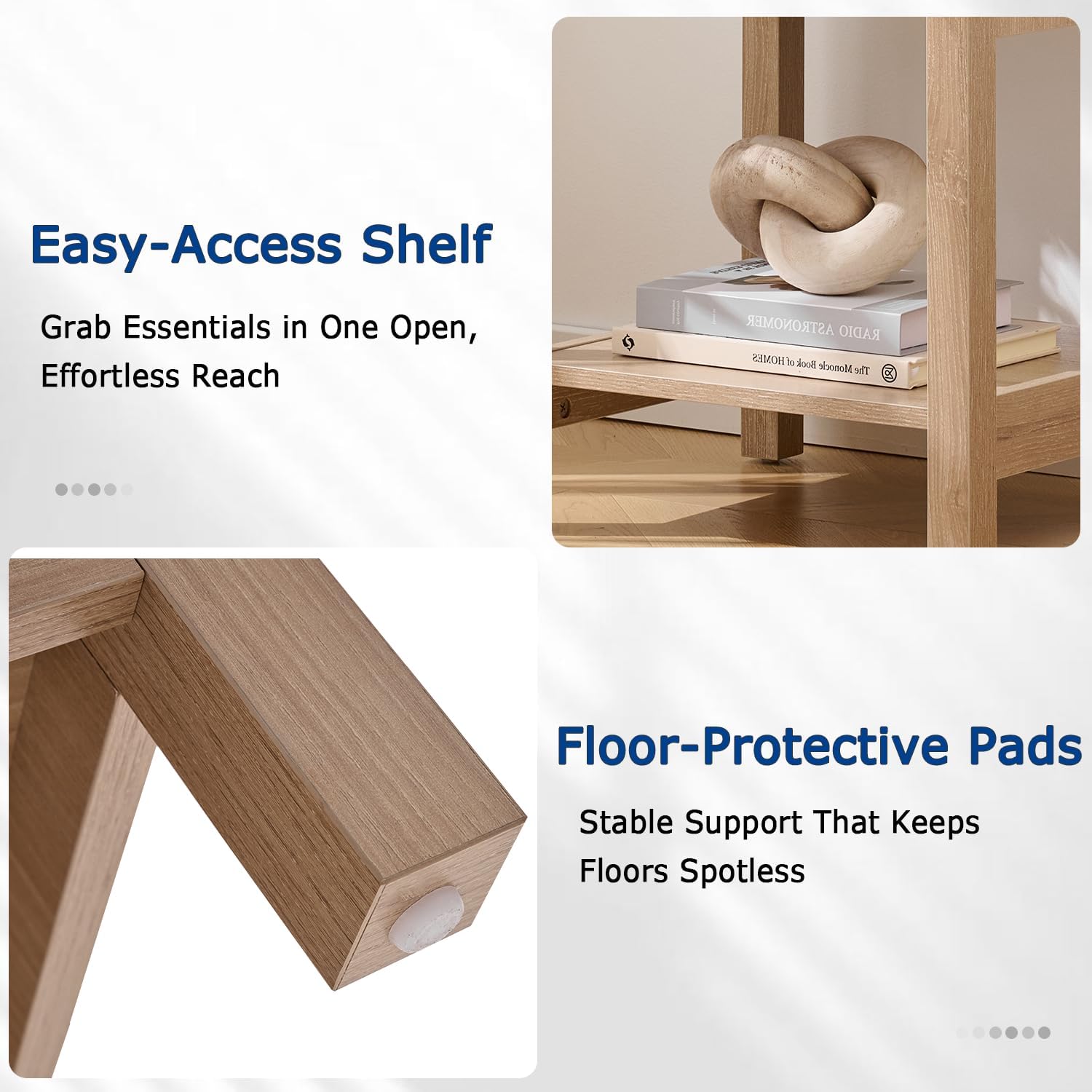 Easy-Access Shelf

Grab Essentials in One Open, Effortless Reach

RADIO ASTRONOMER

The Monocle Book of HOMES

Floor-Protective Pads

Stable Support That Keeps Floors Spotless